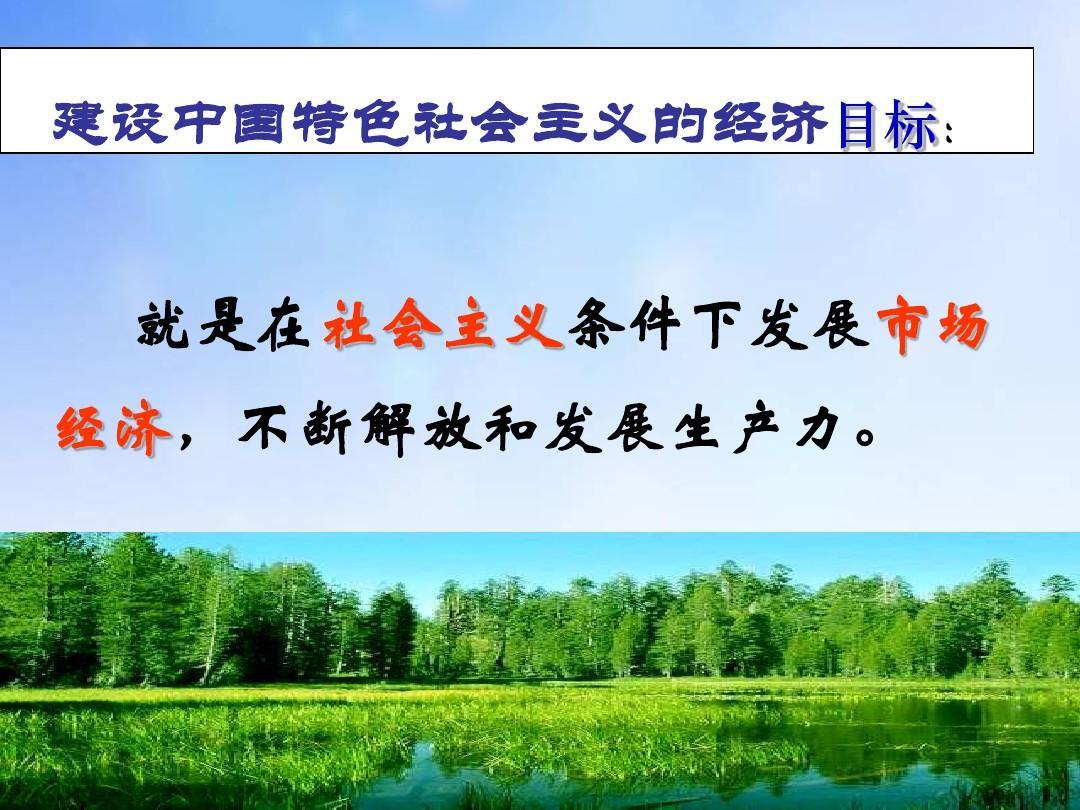 建设中国特色社会主义的经济目标：

就是在社会主义条件下发展市场经济，不断解放和发展生产力。